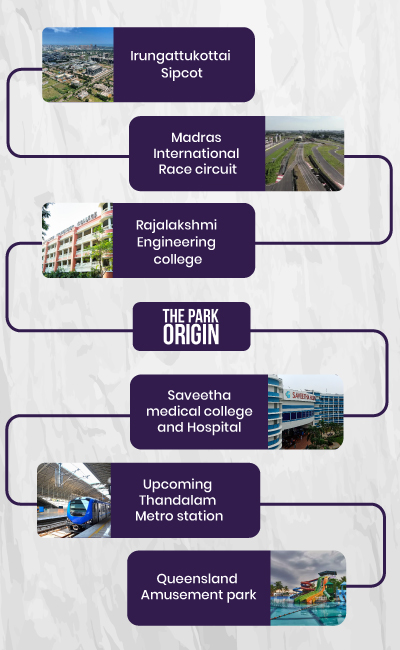 Irungattukottai Sipcot

Madras International Race circuit

Rajalakshmi Engineering college

THE PARK ORIGIN

Saveetha medical college and Hospital

Upcoming Thandalam Metro station

Queensland Amusement park